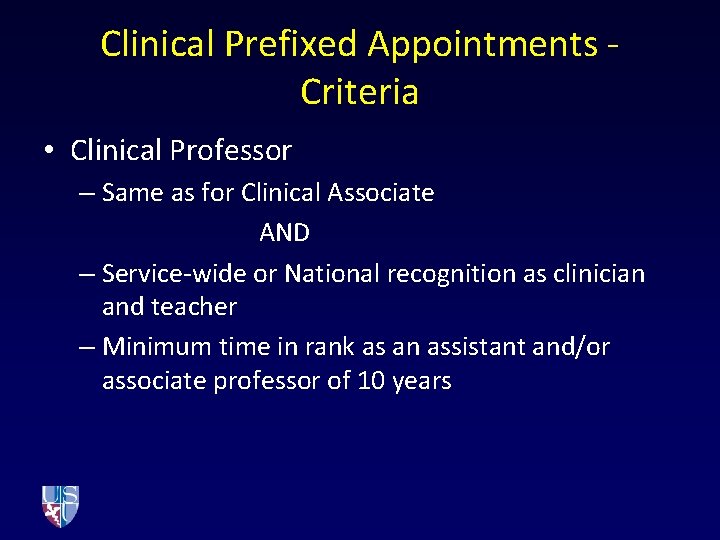 Clinical Prefixed Appointments - Criteria

• Clinical Professor

– Same as for Clinical Associate

AND

– Service-wide or National recognition as clinician and teacher

– Minimum time in rank as an assistant and/or associate professor of 10 years

USU